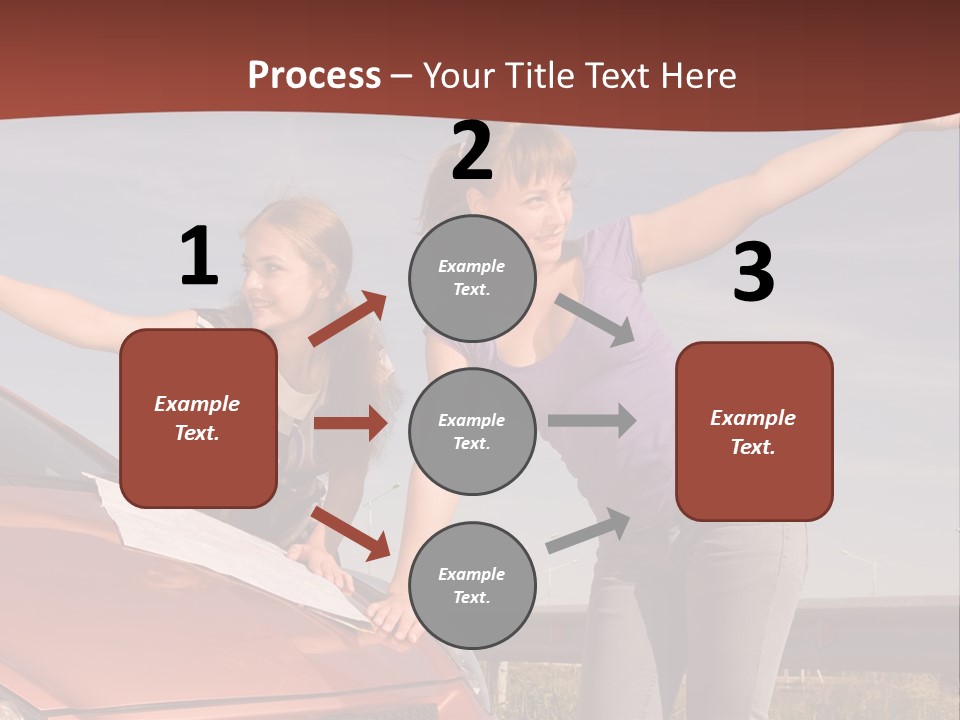 Process – Your Title Text Here

1

Example Text.

2

Example Text.

Example Text.

Example Text.

3

Example Text.